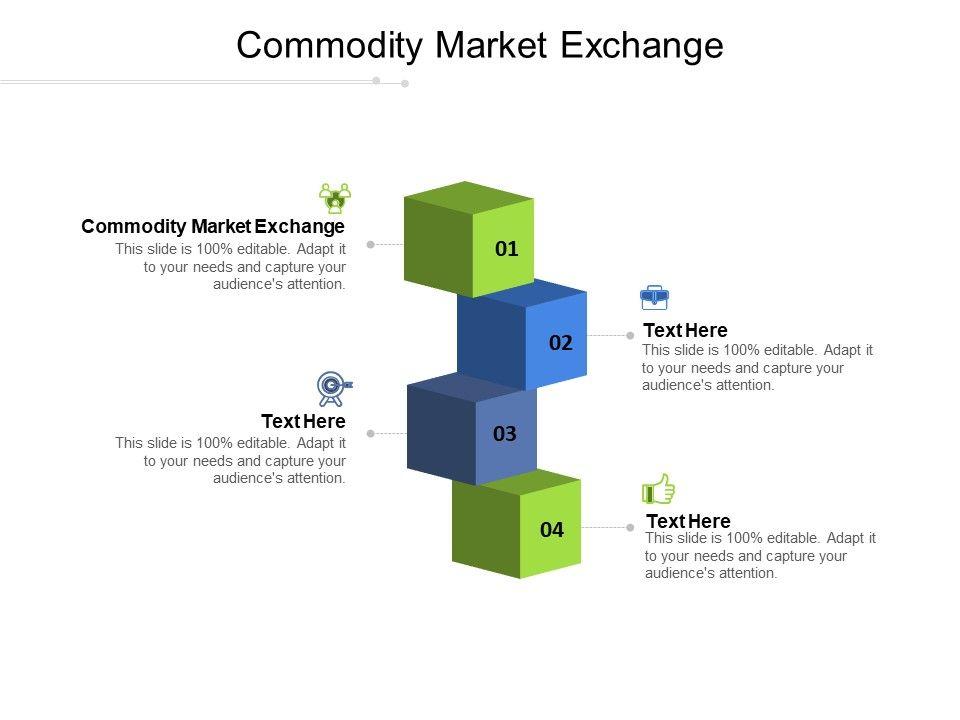 Commodity Market Exchange

Commodity Market Exchange
This slide is 100% editable. Adapt it to your needs and capture your audience's attention.

01

02

Text Here
This slide is 100% editable. Adapt it to your needs and capture your audience's attention.

Text Here
This slide is 100% editable. Adapt it to your needs and capture your audience's attention.

03

04

Text Here
This slide is 100% editable. Adapt it to your needs and capture your audience's attention.